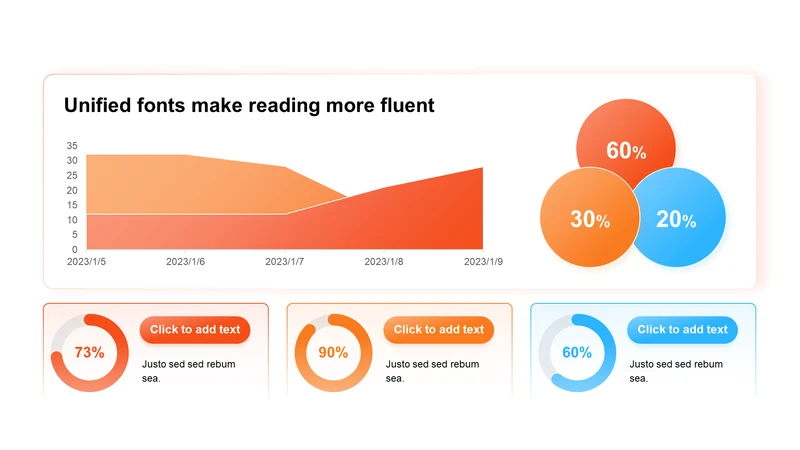 Unified fonts make reading more fluent

35
30
25
20
15
10
5
0
2023/1/5
2023/1/6
2023/1/7
2023/1/8
2023/1/9

60%
30%
20%

73%
Click to add text
Justo sed sed rebum sea.

90%
Click to add text
Justo sed sed rebum sea.

60%
Click to add text
Justo sed sed rebum sea.